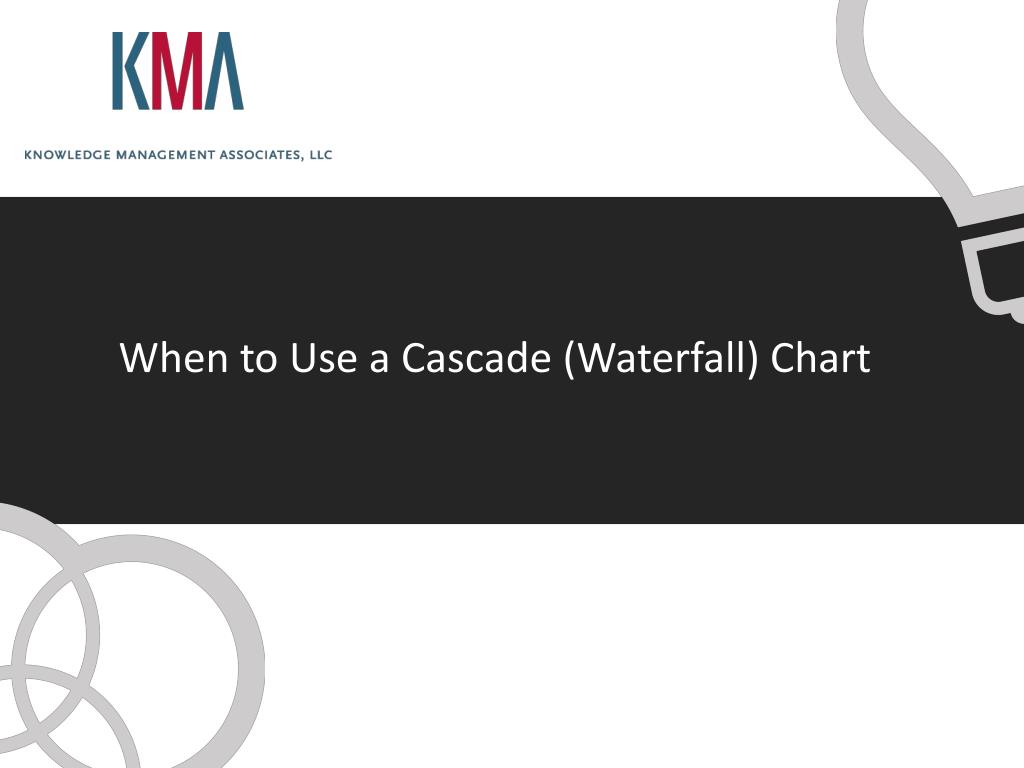 KMA

KNOWLEDGE MANAGEMENT ASSOCIATES, LLC

When to Use a Cascade (Waterfall) Chart